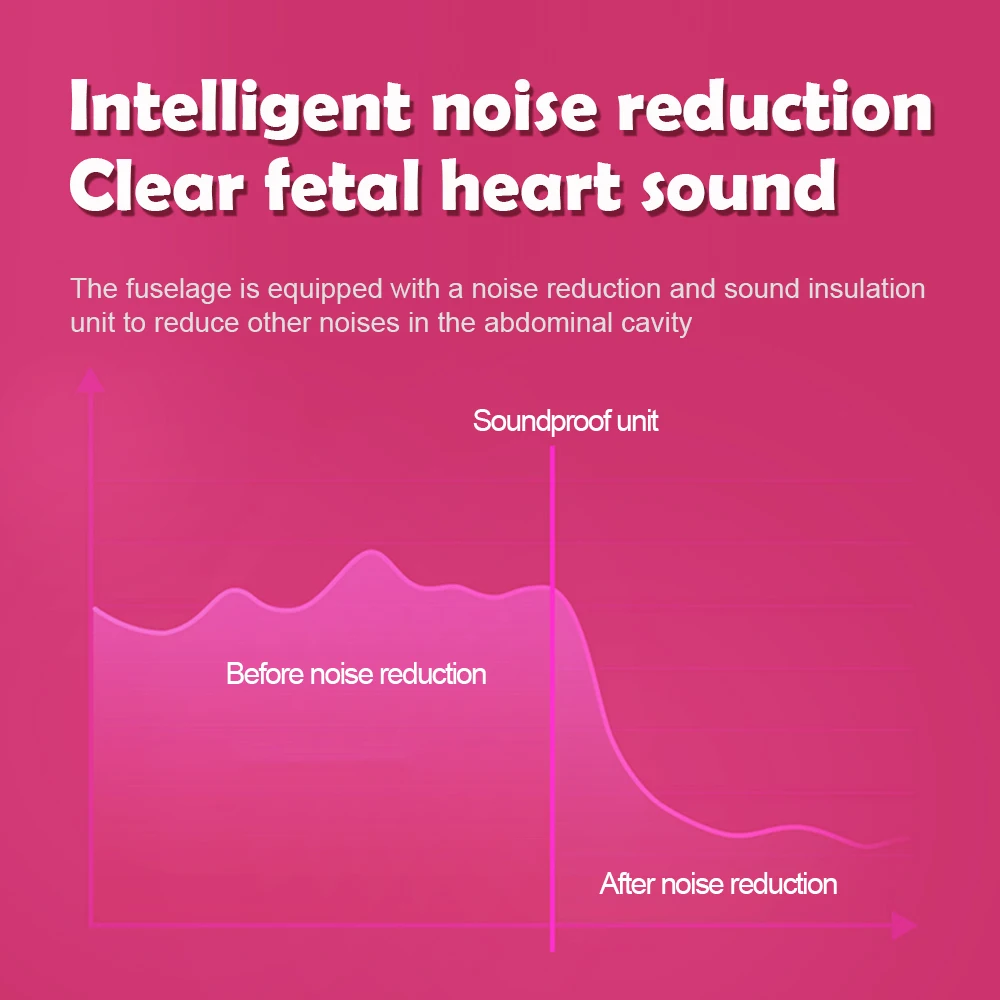 Intelligent noise reduction
Clear fetal heart sound

The fuselage is equipped with a noise reduction and sound insulation unit to reduce other noises in the abdominal cavity

Soundproof unit

Before noise reduction

After noise reduction